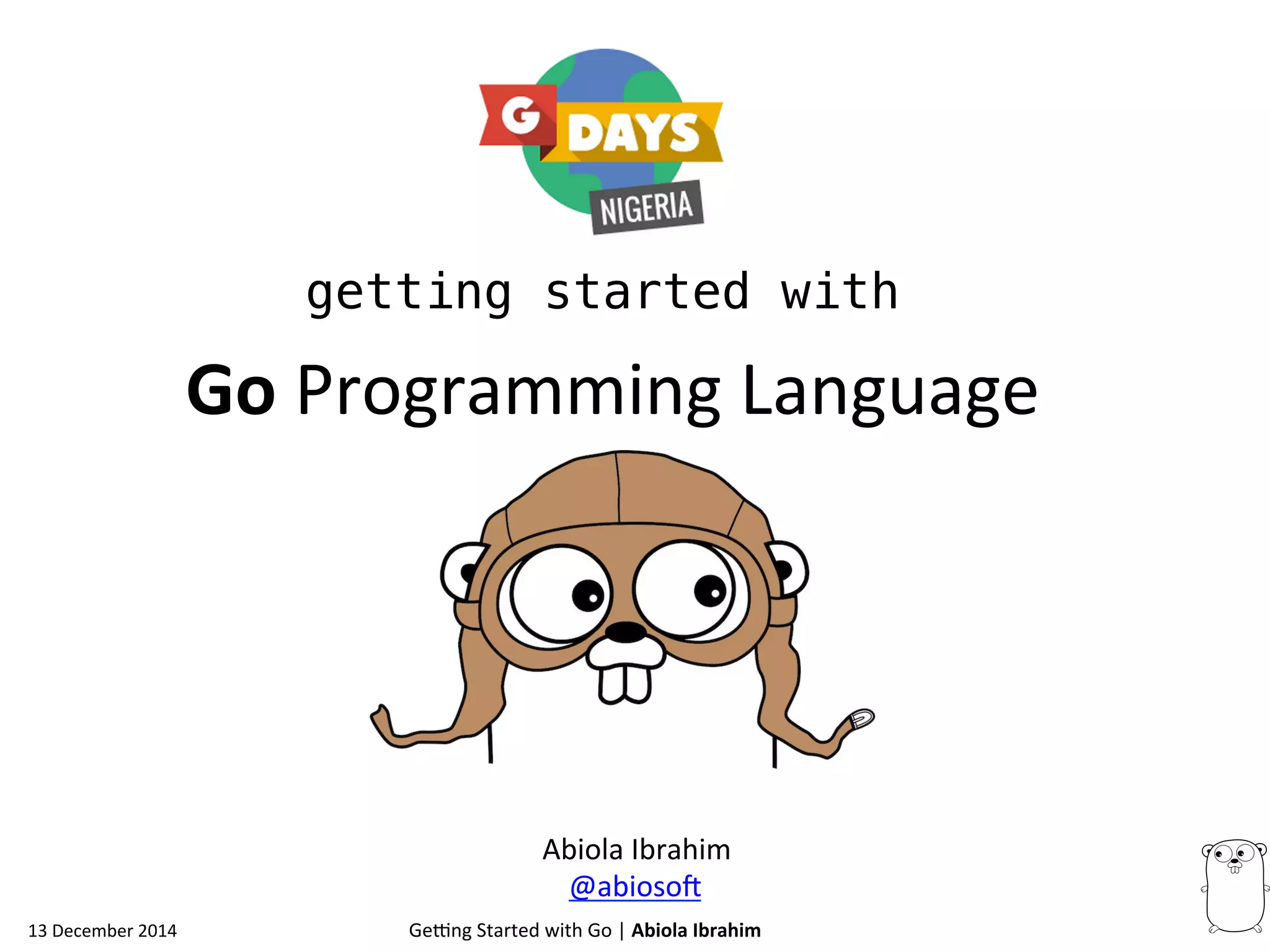 G DAYS
NIGERIA

getting started with

Go Programming Language

Abiola Ibrahim
@abiosoft

13 December 2014

Getting Started with Go | Abiola Ibrahim